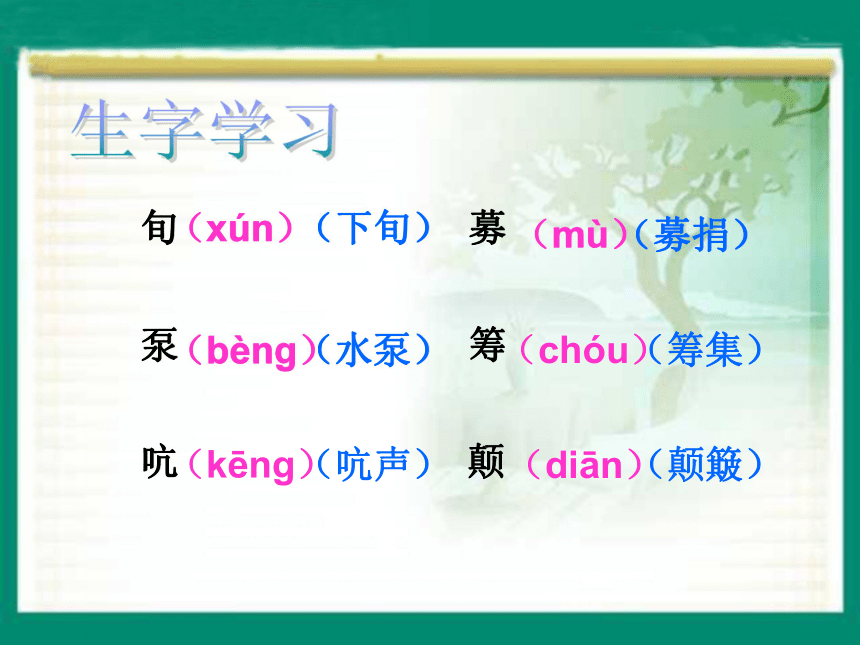 生字学习

旬（xún）（下旬） 募（mù）（募捐）

泵（bèng）（水泵） 筹（chóu）（筹集）

吭（kēng）（吭声） 颠（diān）（颠簸）